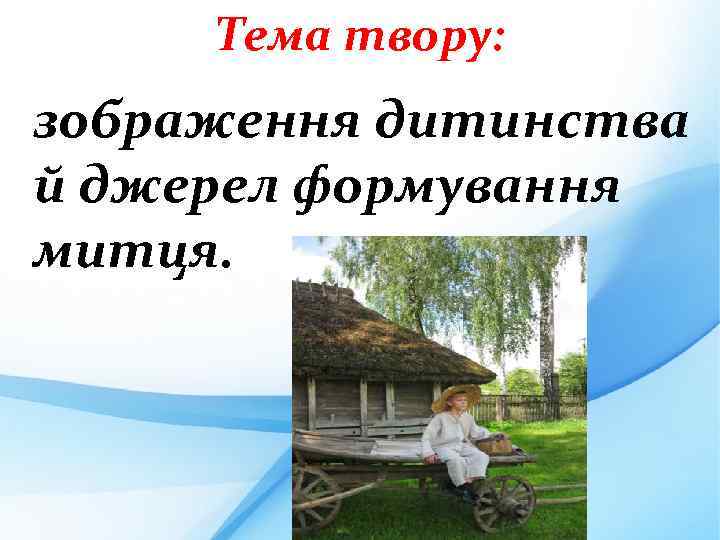 Тема твору:

зображення дитинства й джерел формування митця.